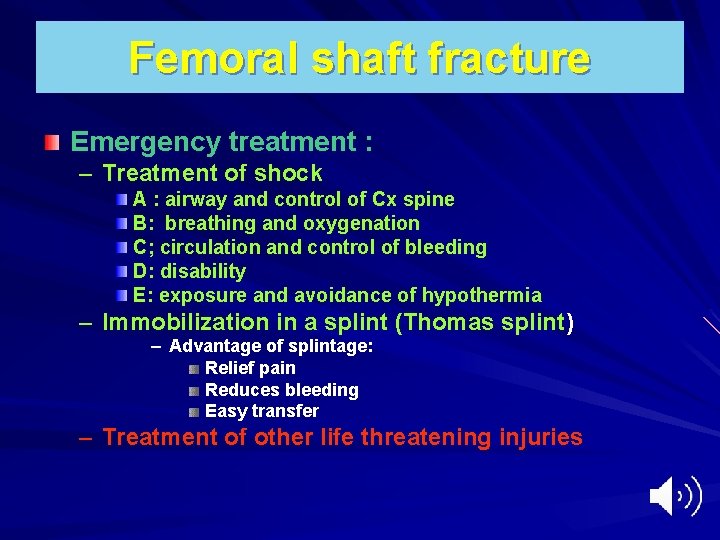 Femoral shaft fracture

Emergency treatment :

– Treatment of shock

A : airway and control of Cx spine

B: breathing and oxygenation

C; circulation and control of bleeding

D: disability

E: exposure and avoidance of hypothermia

– Immobilization in a splint (Thomas splint)

– Advantage of splintage:

Relief pain

Reduces bleeding

Easy transfer

– Treatment of other life threatening injuries